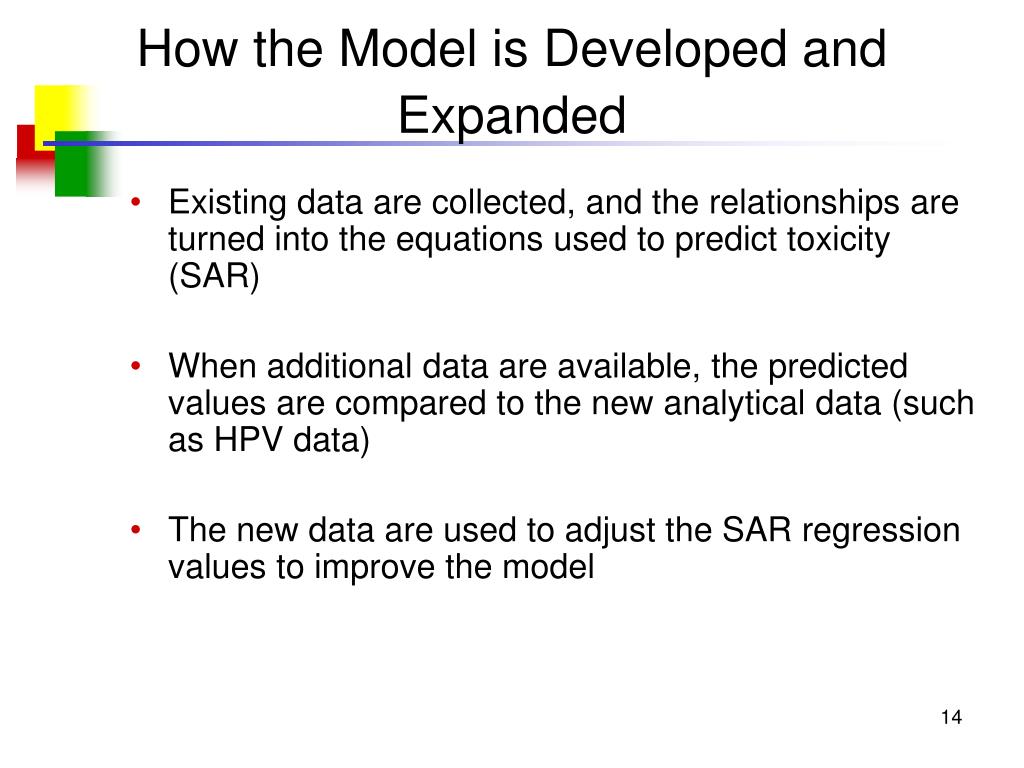 How the Model is Developed and Expanded

• Existing data are collected, and the relationships are turned into the equations used to predict toxicity (SAR)

• When additional data are available, the predicted values are compared to the new analytical data (such as HPV data)

• The new data are used to adjust the SAR regression values to improve the model

14